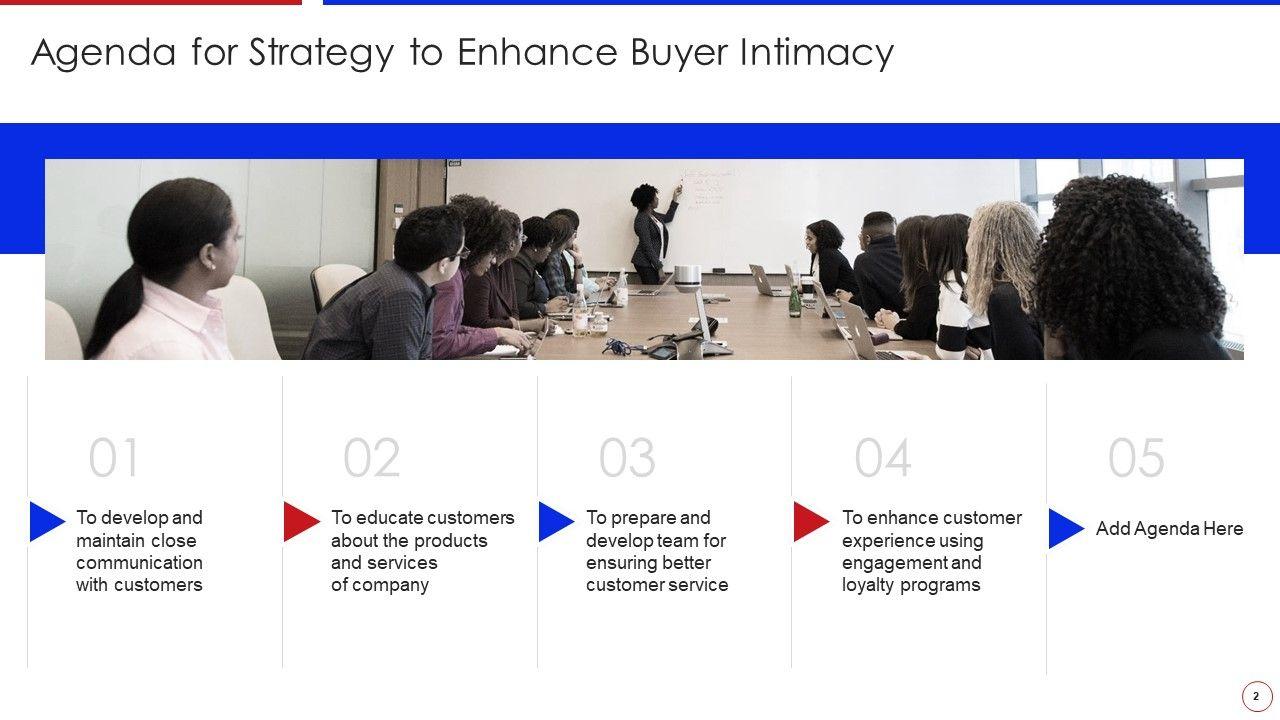 Agenda for Strategy to Enhance Buyer Intimacy

01

To develop and maintain close communication with customers

02

To educate customers about the products and services of company

03

To prepare and develop team for ensuring better customer service

04

To enhance customer experience using engagement and loyalty programs

05

Add Agenda Here

2